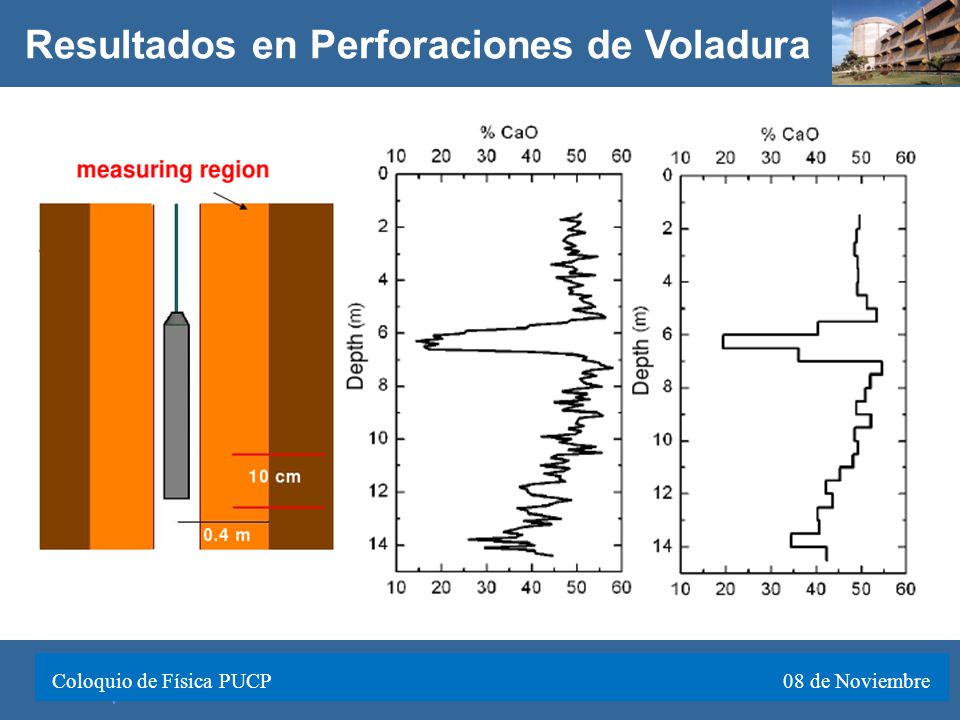 Resultados en Perforaciones de Voladura

measuring region

10 cm

0.4 m

% CaO
10 20 30 40 50 60
0
2
4
6
8
10
12
14
Depth (m)
10 20 30 40 50 60

% CaO
10 20 30 40 50 60
0
2
4
6
8
10
12
14
Depth (m)
10 20 30 40 50 60

Coloquio de Física PUCP

08 de Noviembre